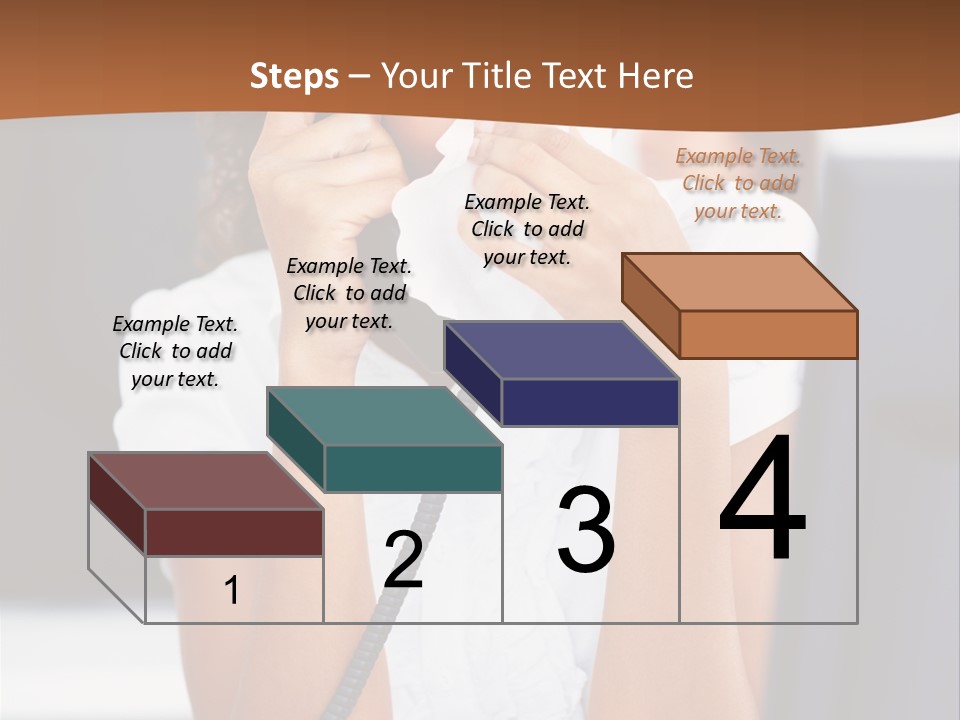 Steps – Your Title Text Here

Example Text. Click to add your text.

Example Text. Click to add your text.

Example Text. Click to add your text.

Example Text. Click to add your text.

1

2

3

4